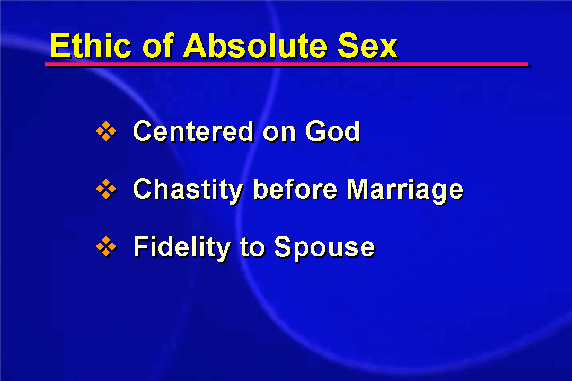 Ethic of Absolute Sex

❖ Centered on God

❖ Chastity before Marriage

❖ Fidelity to Spouse